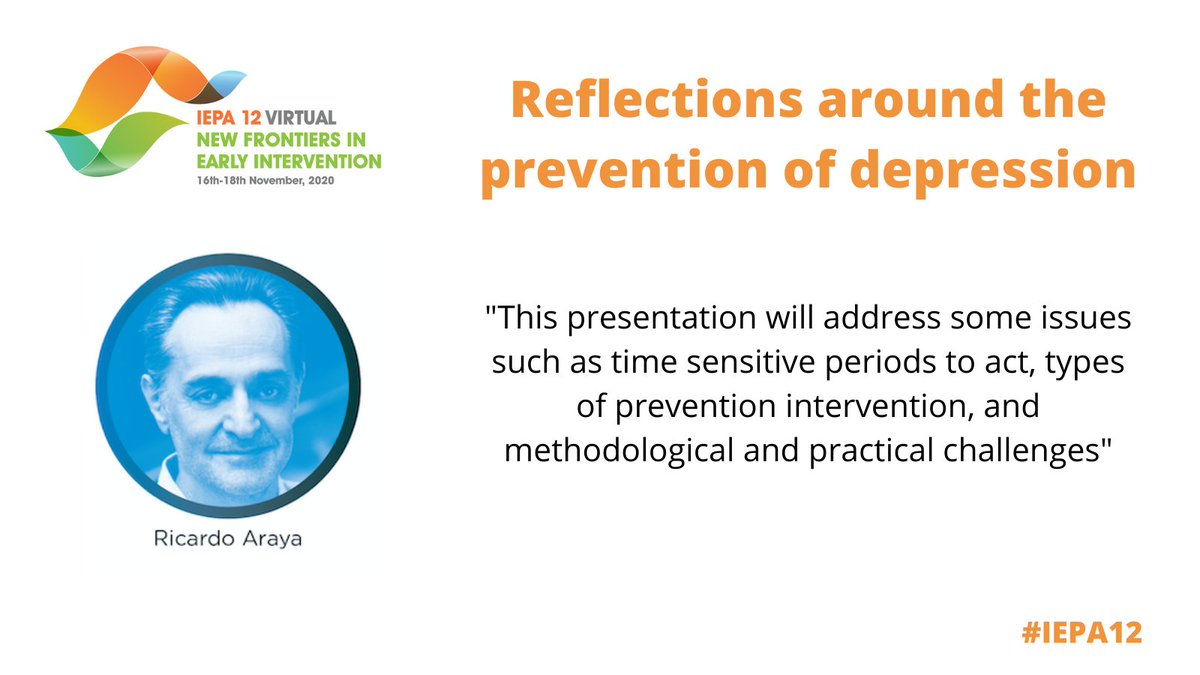 IEPA 12 VIRTUAL
NEW FRONTIERS IN EARLY INTERVENTION
16th-18th November, 2020

Reflections around the prevention of depression

"This presentation will address some issues such as time sensitive periods to act, types of prevention intervention, and methodological and practical challenges"

Ricardo Araya

#IEPA12